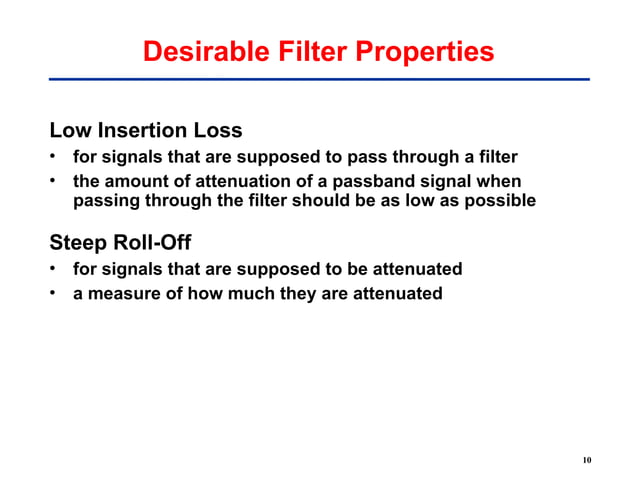 Desirable Filter Properties

Low Insertion Loss
• for signals that are supposed to pass through a filter
• the amount of attenuation of a passband signal when passing through the filter should be as low as possible

Steep Roll-Off
• for signals that are supposed to be attenuated
• a measure of how much they are attenuated

10